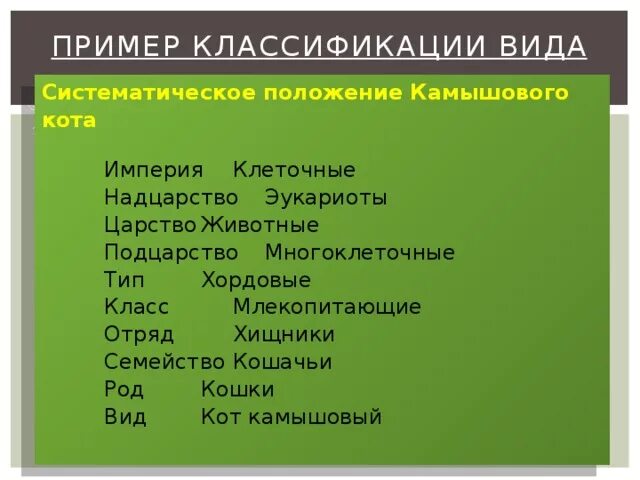 ПРИМЕР КЛАССИФИКАЦИИ ВИДА

Систематическое положение Камышового кота

Империя Клеточные
Надцарство Эукариоты
Царство Животные
Подцарство Многоклеточные
Тип Хордовые
Класс Млекопитающие
Отряд Хищники
Семейство Кошачьи
Род Кошки
Вид Кот камышовый